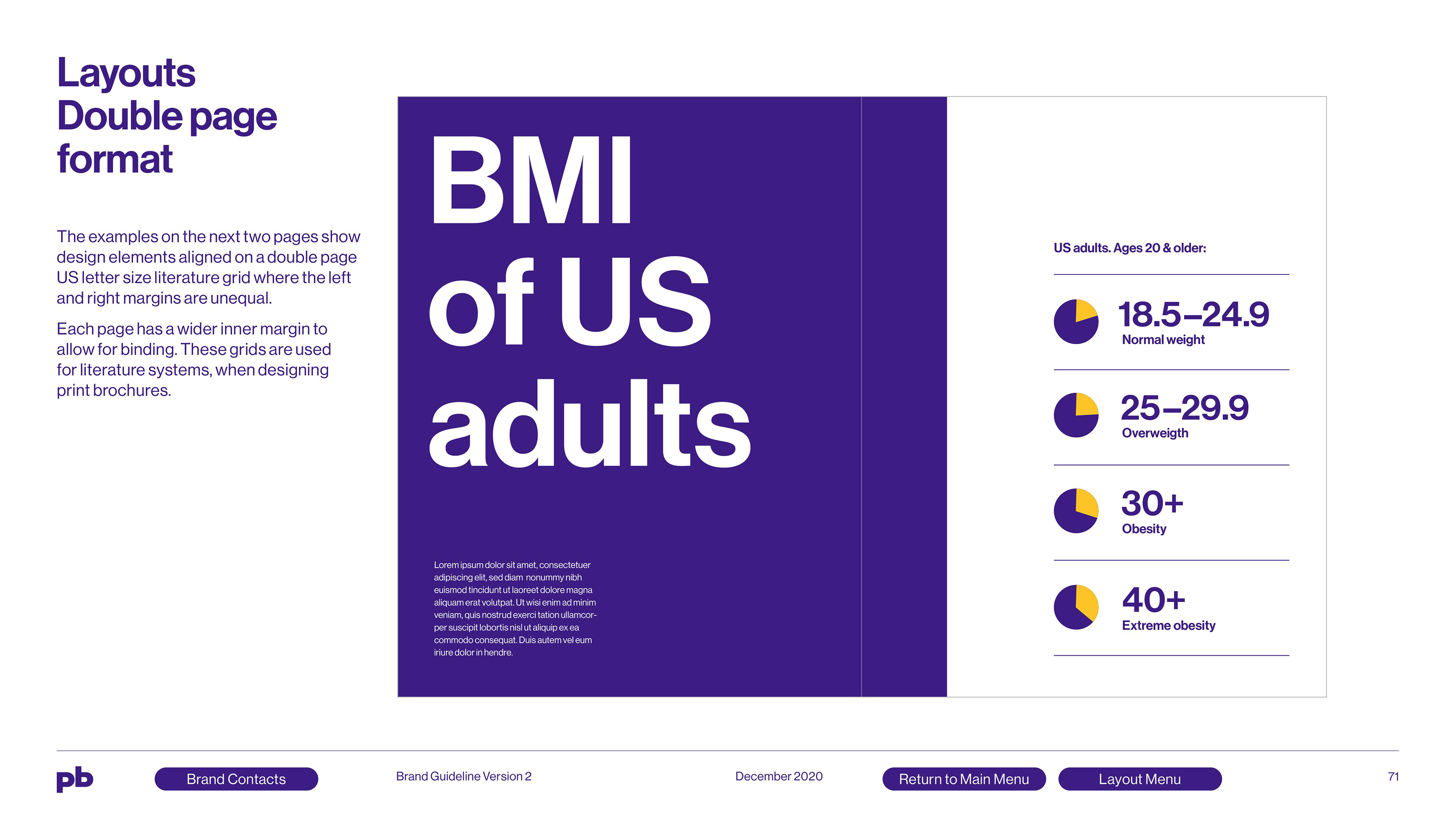 Layouts
Double page
format

The examples on the next two pages show design elements aligned on a double page US letter size literature grid where the left and right margins are unequal.

Each page has a wider inner margin to allow for binding. These grids are used for literature systems, when designing print brochures.

BMI
of US
adults

Lorem ipsum dolor sit amet, consectetuer adipiscing elit, sed diam nonummy nibh euismod tincidunt ut laoreet dolore magna aliquam erat volutpat. Ut wisi enim ad minim veniam, quis nostrud exerci tation ullamcorper suscipit lobortis nisl ut aliquip ex ea commodo consequat. Duis autem vel eum iriure dolor in hendre.

US adults. Ages 20 & older:

18.5–24.9
Normal weight

25–29.9
Overweigth

30+
Obesity

40+
Extreme obesity

pb Brand Contacts Brand Guideline Version 2 December 2020 Return to Main Menu Layout Menu 71